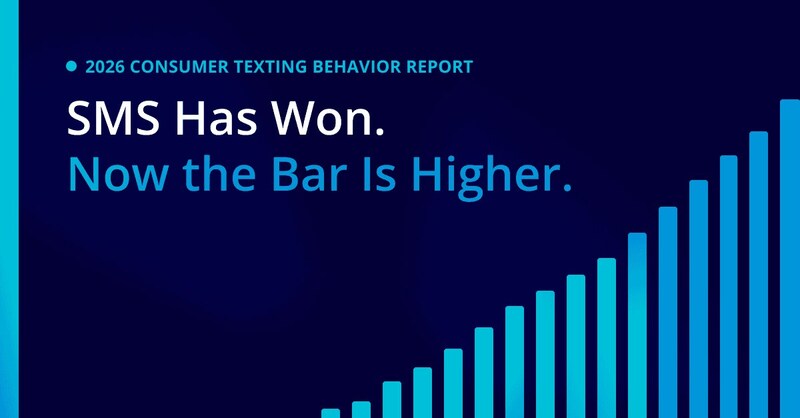 2026 CONSUMER TEXTING BEHAVIOR REPORT

SMS Has Won.
Now the Bar Is Higher.